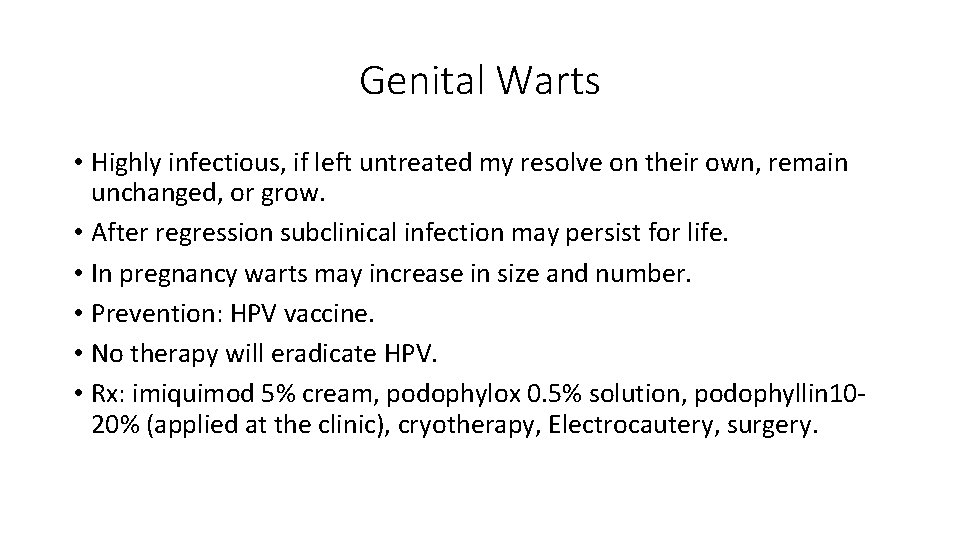 Genital Warts

• Highly infectious, if left untreated my resolve on their own, remain unchanged, or grow.
• After regression subclinical infection may persist for life.
• In pregnancy warts may increase in size and number.
• Prevention: HPV vaccine.
• No therapy will eradicate HPV.
• Rx: imiquimod 5% cream, podophylox 0.5% solution, podophyllin10-20% (applied at the clinic), cryotherapy, Electrocautery, surgery.